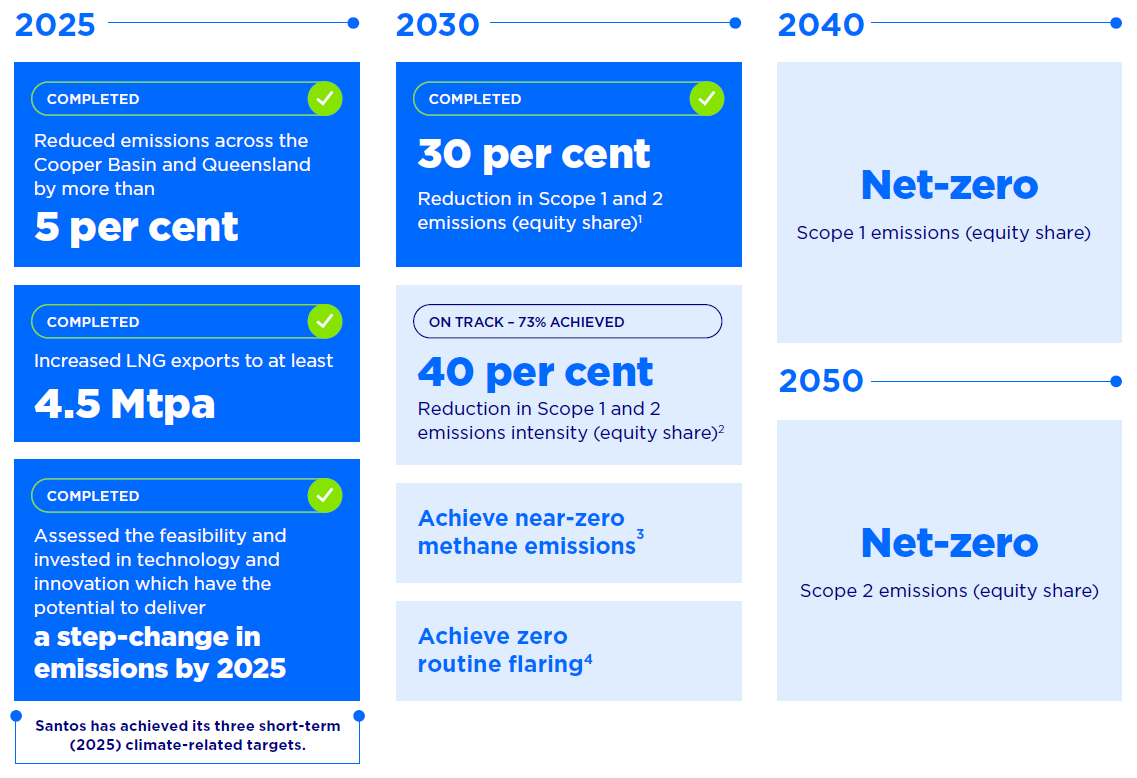 2025

COMPLETED

Reduced emissions across the Cooper Basin and Queensland by more than

5 per cent

COMPLETED

Increased LNG exports to at least

4.5 Mtpa

COMPLETED

Assessed the feasibility and invested in technology and innovation which have the potential to deliver

a step-change in emissions by 2025

Santos has achieved its three short-term (2025) climate-related targets.

2030

COMPLETED

30 per cent

Reduction in Scope 1 and 2 emissions (equity share)$^1$

ON TRACK – 73% ACHIEVED

40 per cent

Reduction in Scope 1 and 2 emissions intensity (equity share)$^2$

Achieve near-zero methane emissions$^3$

Achieve zero routine flaring$^4$

2040

Net-zero

Scope 1 emissions (equity share)

2050

Net-zero

Scope 2 emissions (equity share)